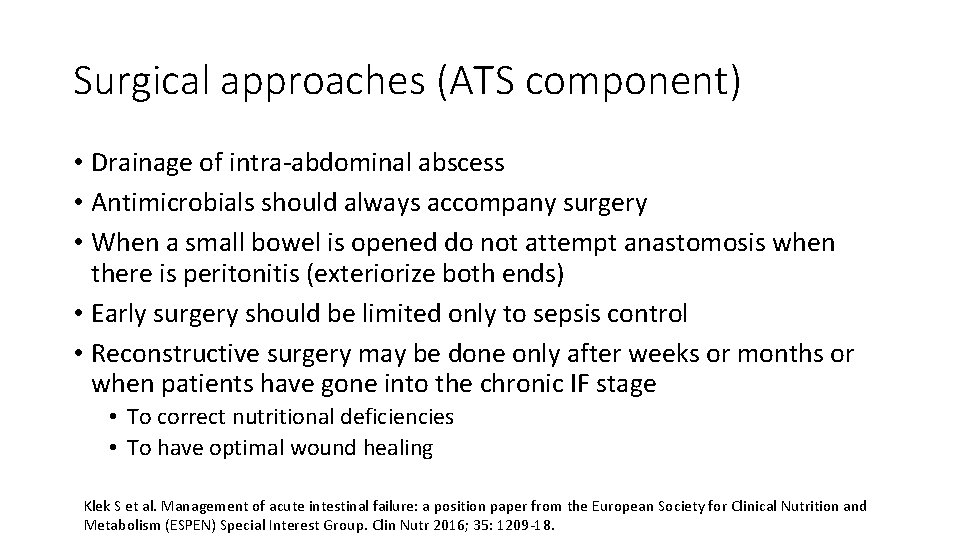 Surgical approaches (ATS component)

• Drainage of intra-abdominal abscess
• Antimicrobials should always accompany surgery
• When a small bowel is opened do not attempt anastomosis when there is peritonitis (exteriorize both ends)
• Early surgery should be limited only to sepsis control
• Reconstructive surgery may be done only after weeks or months or when patients have gone into the chronic IF stage
  • To correct nutritional deficiencies
  • To have optimal wound healing

Klek S et al. Management of acute intestinal failure: a position paper from the European Society for Clinical Nutrition and Metabolism (ESPEN) Special Interest Group. Clin Nutr 2016; 35: 1209-18.